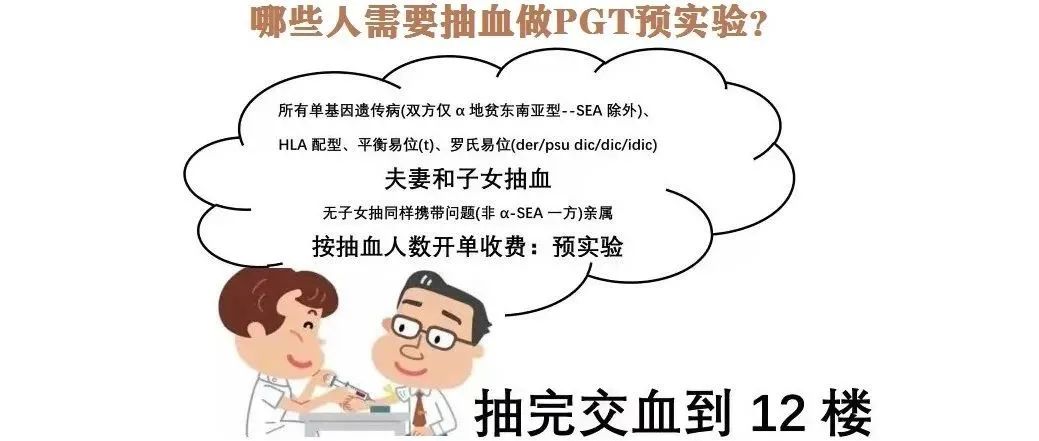 哪些人需要抽血做PGT预实验？

所有单基因遗传病(双方仅 α 地贫东南亚型--SEA 除外)、

HLA 配型、平衡易位(t)、罗氏易位(der/psu dic/dic/idic)

夫妻和子女抽血

无子女抽同样携带问题(非 α-SEA 一方)亲属

按抽血人数开单收费：预实验

抽完交血到 12 楼